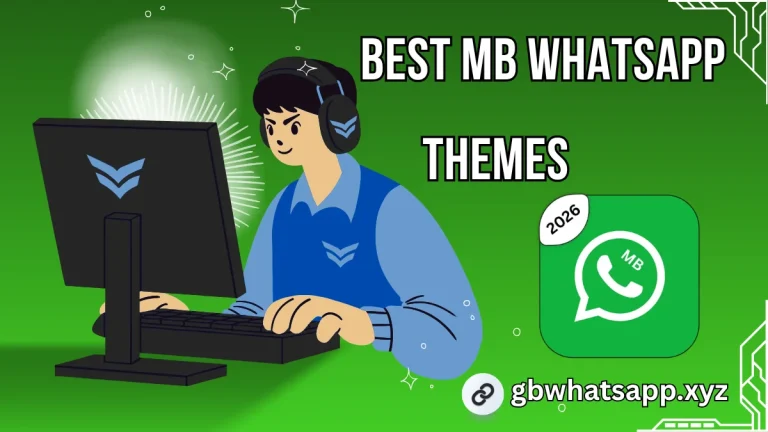 BEST MB WHATSAPP

THEMES

2026

MB

gbwhatsapp.xyz